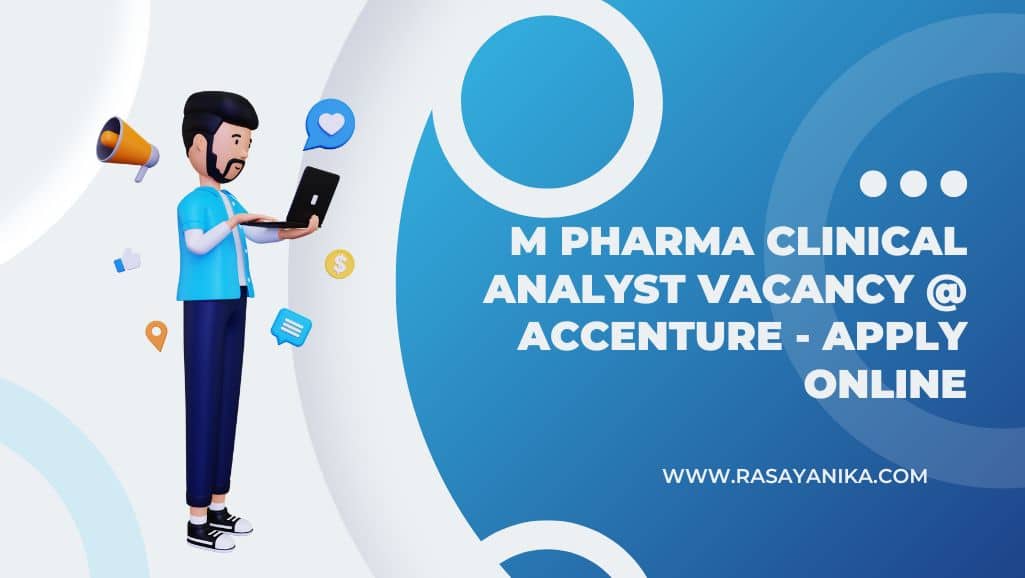 M PHARMA CLINICAL ANALYST VACANCY @ ACCENTURE - APPLY ONLINE

WWW.RASAYANIKA.COM